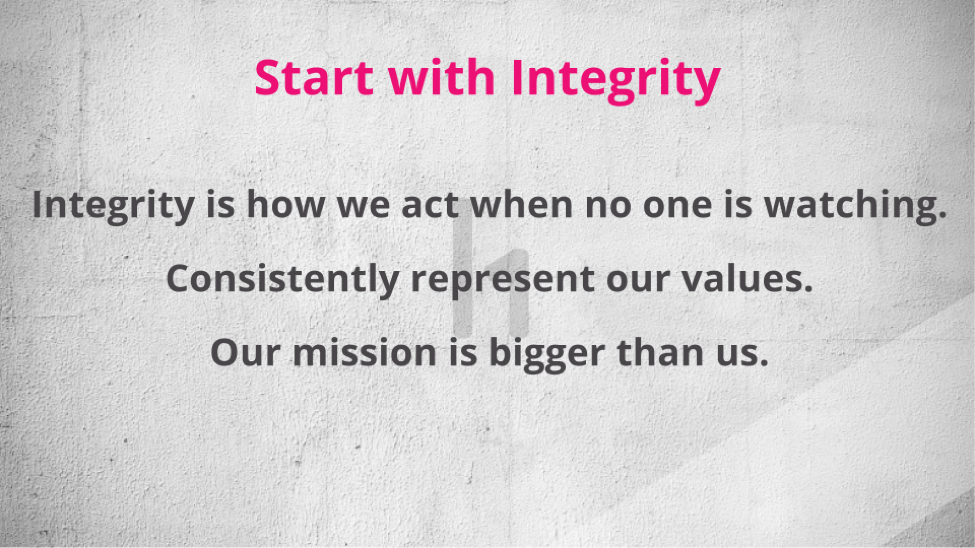 Start with Integrity

Integrity is how we act when no one is watching.

Consistently represent our values.

Our mission is bigger than us.